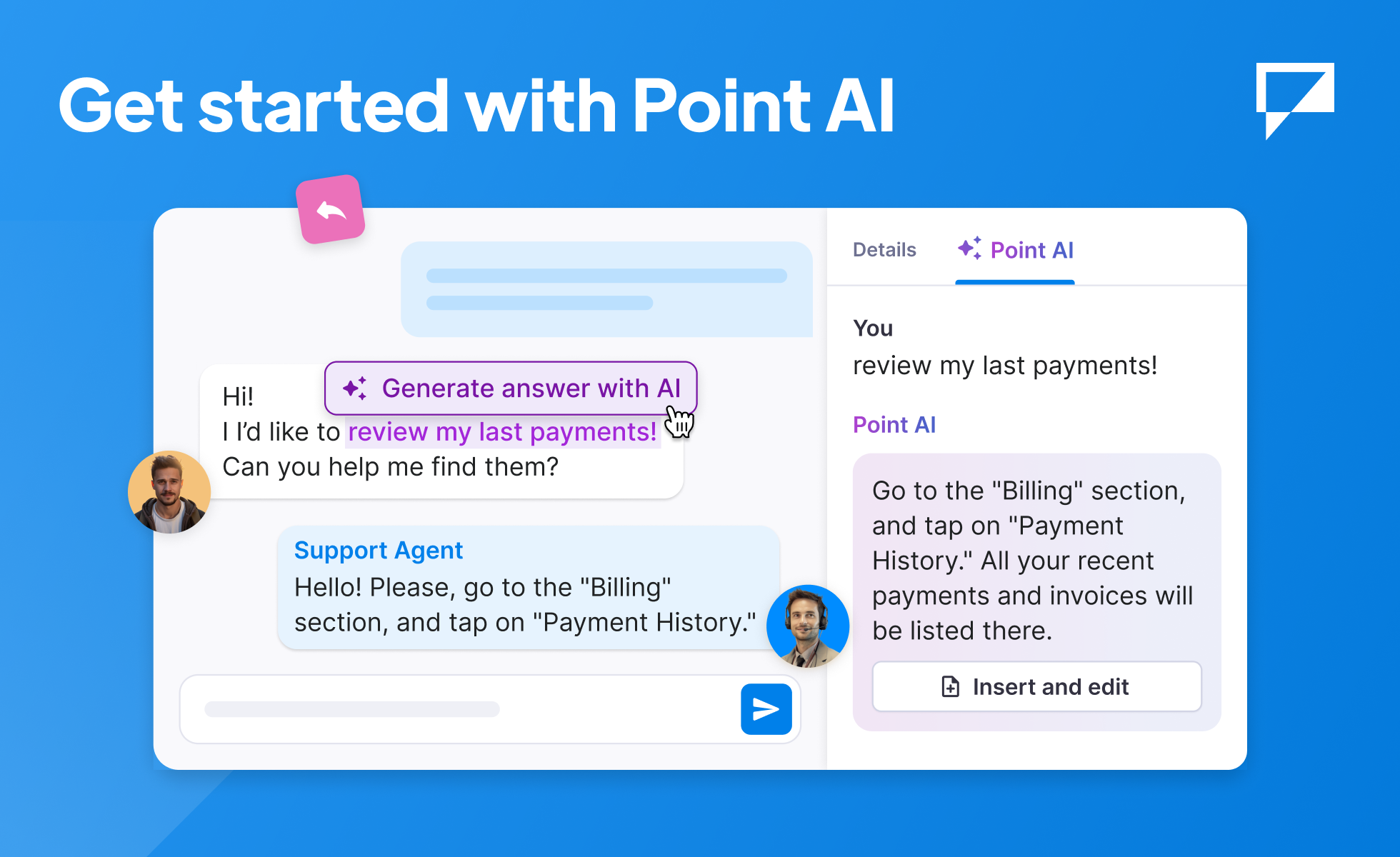 Get started with Point AI

Generate answer with AI

Hi!
I I'd like to review my last payments!
Can you help me find them?

Support Agent
Hello! Please, go to the "Billing" section, and tap on "Payment History."

Details
Point AI

You
review my last payments!

Point AI
Go to the "Billing" section, and tap on "Payment History." All your recent payments and invoices will be listed there.

Insert and edit